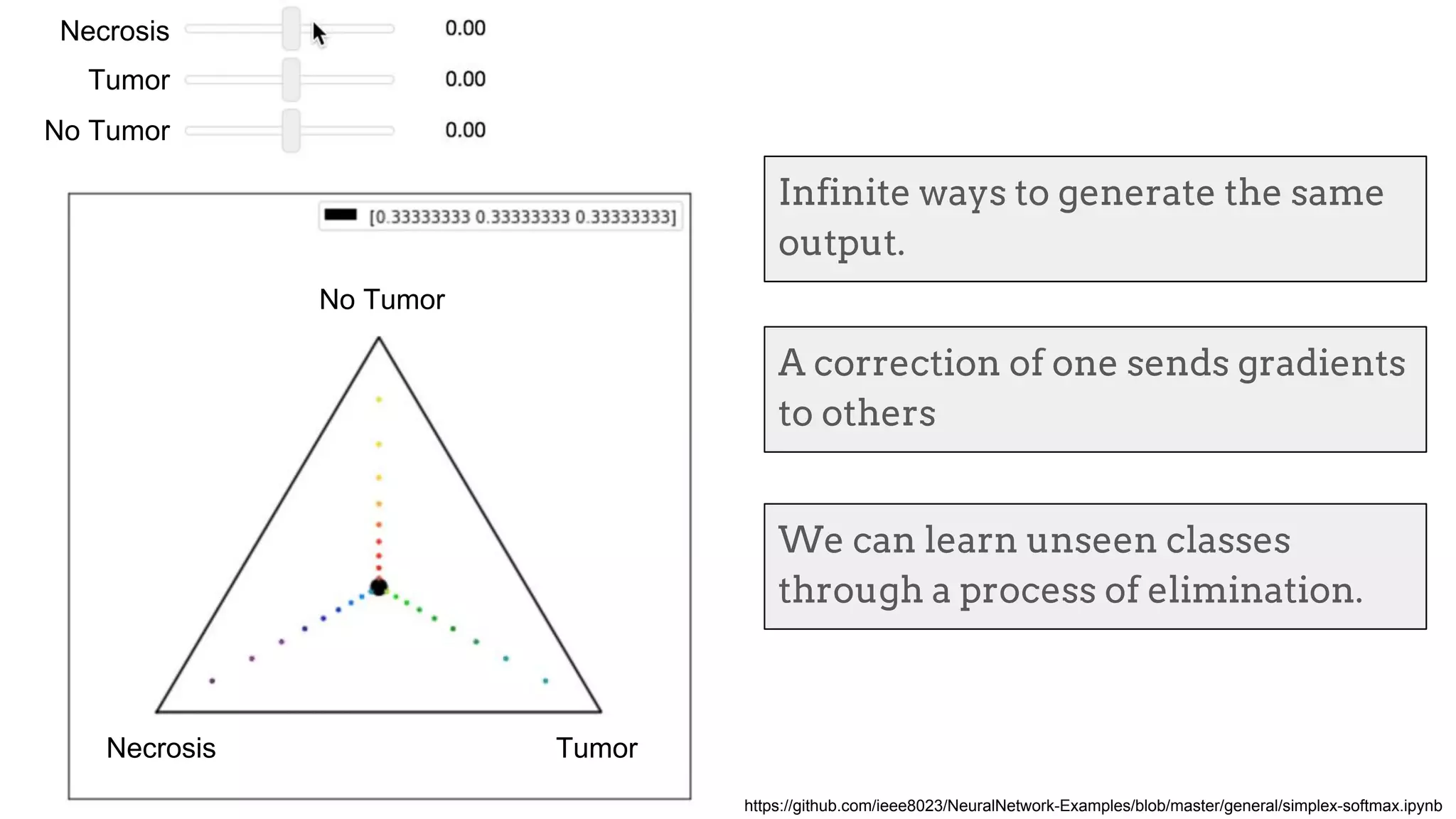 Necrosis 0.00
Tumor 0.00
No Tumor 0.00

[0.33333333 0.33333333 0.33333333]

No Tumor

Necrosis

Tumor

Infinite ways to generate the same output.

A correction of one sends gradients to others

We can learn unseen classes through a process of elimination.

https://github.com/ieee8023/NeuralNetwork-Examples/blob/master/general/simplex-softmax.ipynb